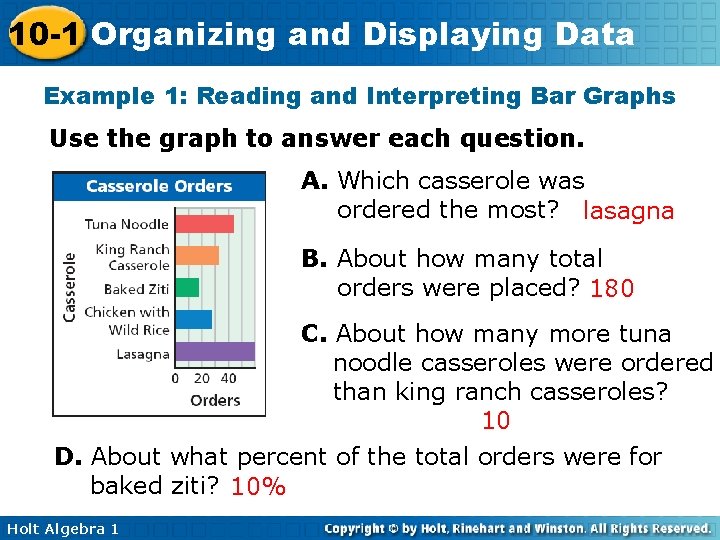 10-1 Organizing and Displaying Data

Example 1: Reading and Interpreting Bar Graphs

Use the graph to answer each question.

Casserole Orders

Casserole

Tuna Noodle
King Ranch Casserole
Baked Ziti
Chicken with Wild Rice
Lasagna

0 20 40
Orders

A. Which casserole was ordered the most? lasagna

B. About how many total orders were placed? 180

C. About how many more tuna noodle casseroles were ordered than king ranch casseroles? 10

D. About what percent of the total orders were for baked ziti? 10%

Holt Algebra 1

Copyright © by Holt, Rinehart and Winston. All Rights Reserved.